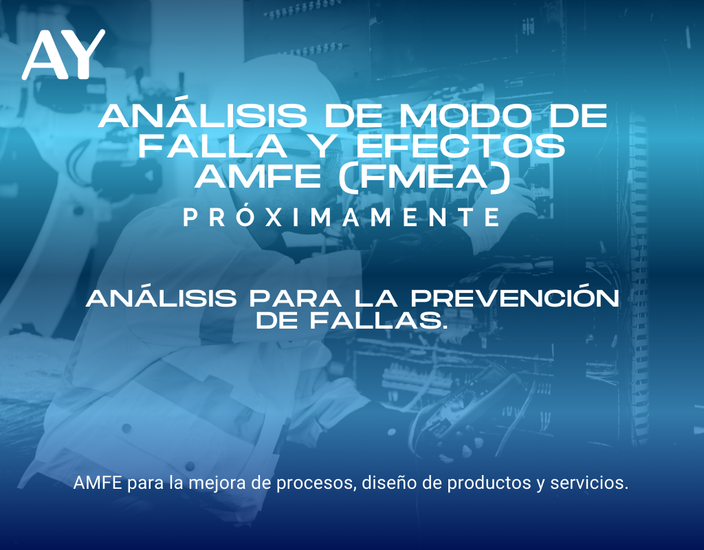 AY

ANÁLISIS DE MODO DE FALLA Y EFECTOS AMFE (FMEA)

PRÓXIMAMENTE

ANÁLISIS PARA LA PREVENCIÓN DE FALLAS.

AMFE para la mejora de procesos, diseño de productos y servicios.